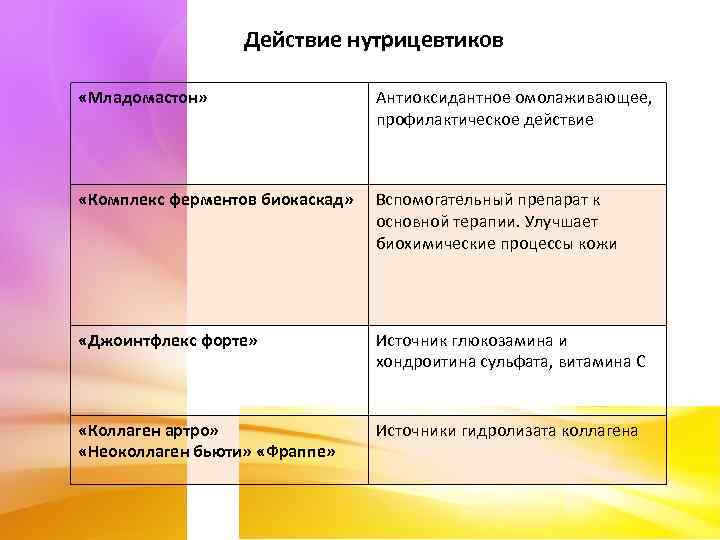 Действие нутрицевтиков

| «Младомастон» | Антиоксидантное омолаживающее, профилактическое действие |
|---|---|
| «Комплекс ферментов биокаскад» | Вспомогательный препарат к основной терапии. Улучшает биохимические процессы кожи |
| «Джоинтфлекс форте» | Источник глюкозамина и хондроитина сульфата, витамина С |
| «Коллаген артро» «Неоколлаген бьюти» «Фраппе» | Источники гидролизата коллагена |